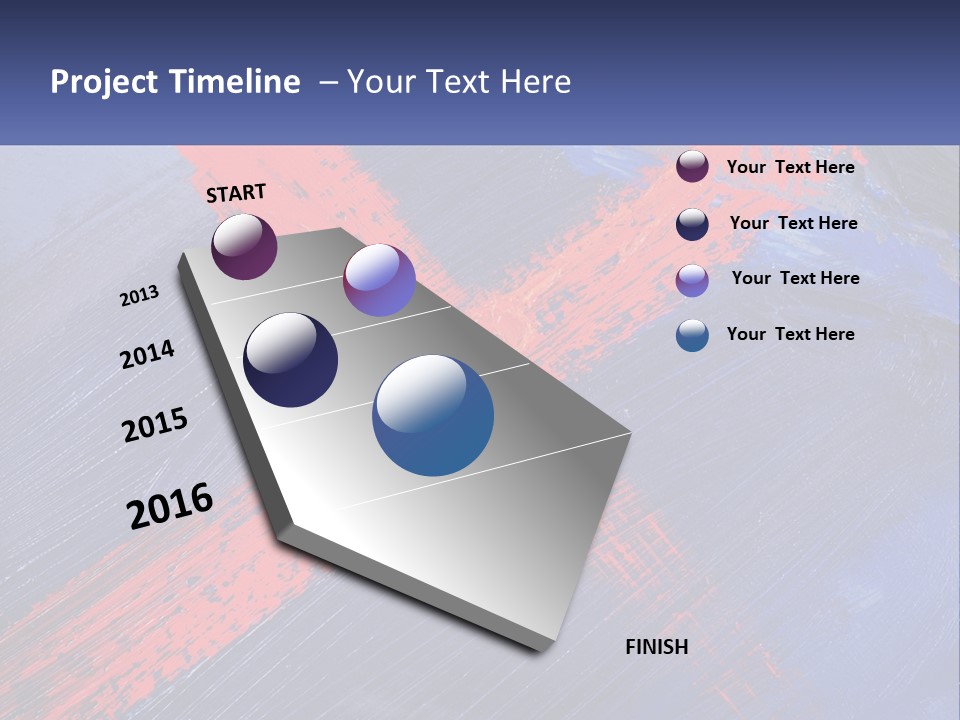 Project Timeline – Your Text Here

START

2013

2014

2015

2016

FINISH

Your Text Here

Your Text Here

Your Text Here

Your Text Here